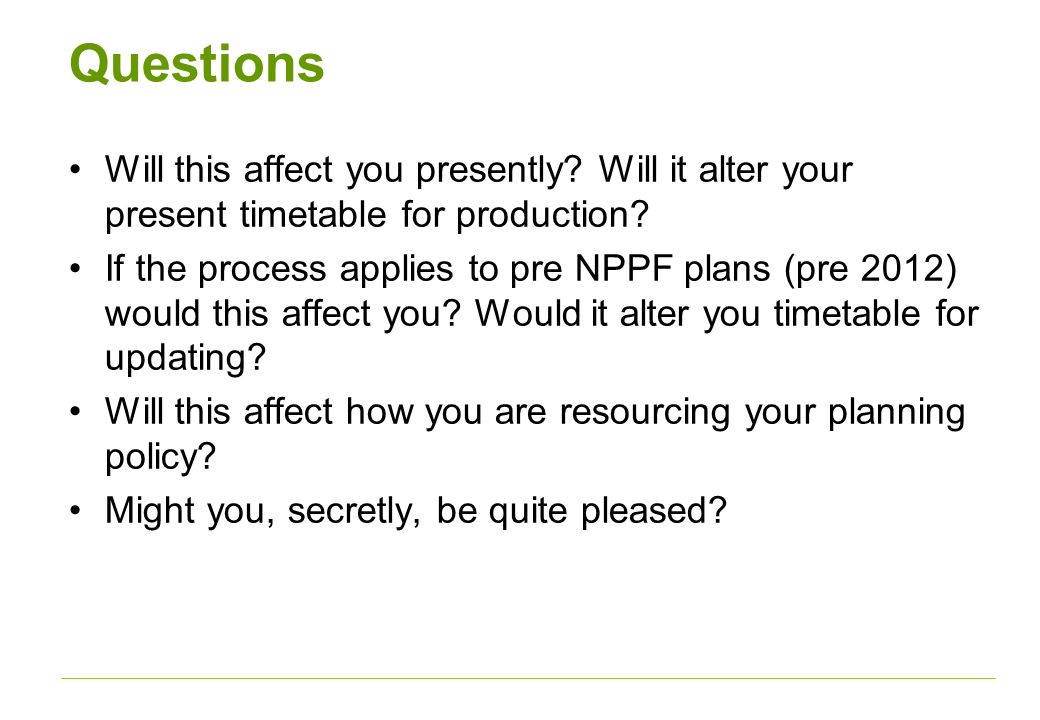 Questions

• Will this affect you presently? Will it alter your present timetable for production?

• If the process applies to pre NPPF plans (pre 2012) would this affect you? Would it alter you timetable for updating?

• Will this affect how you are resourcing your planning policy?

• Might you, secretly, be quite pleased?